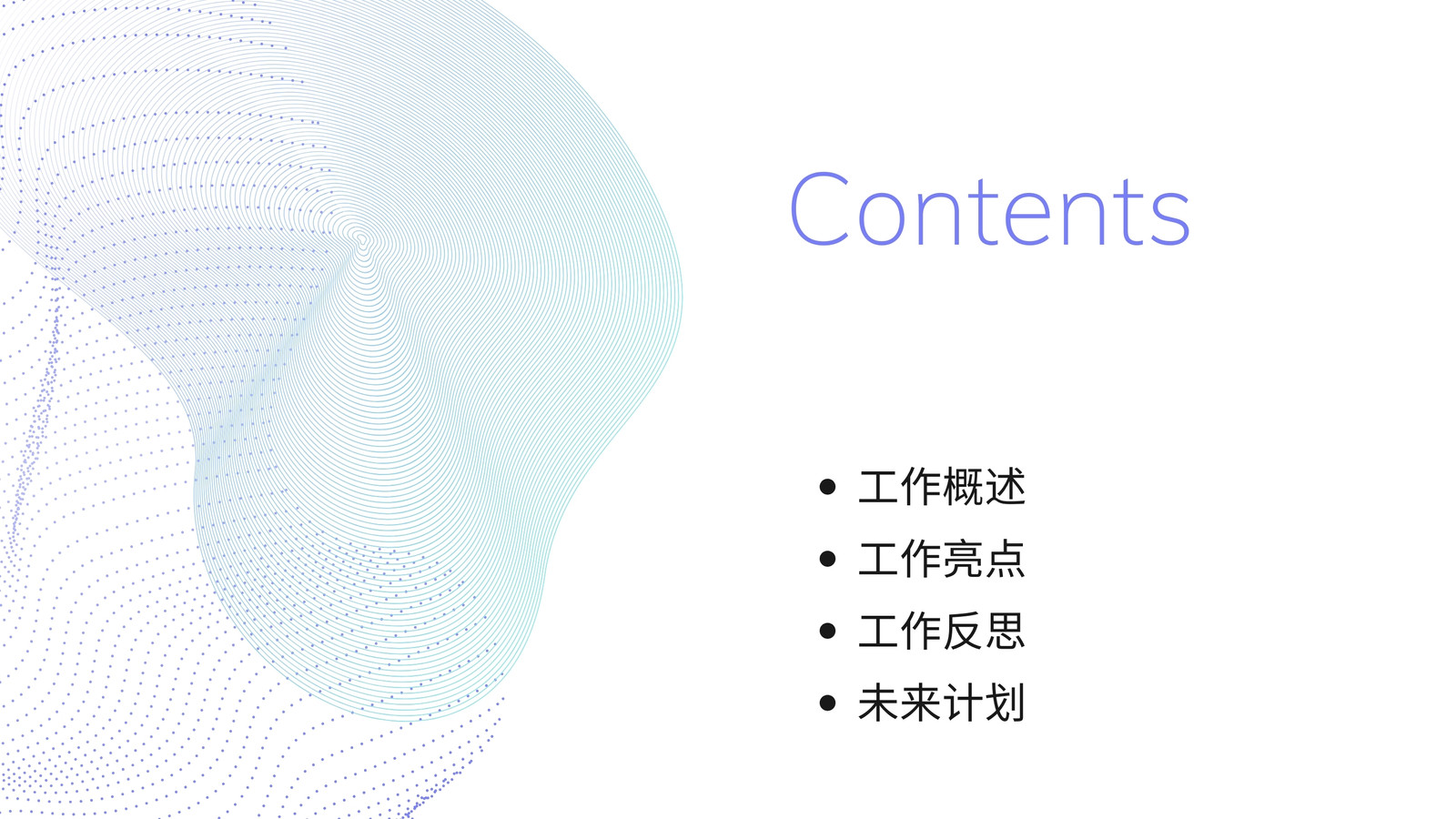 Contents

• 工作概述
• 工作亮点
• 工作反思
• 未来计划